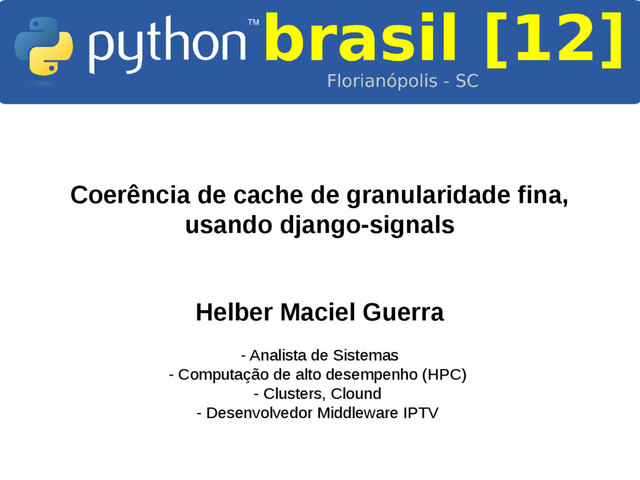 python™ brasil [12]
Florianópolis - SC

Coerência de cache de granularidade fina, usando django-signals

Helber Maciel Guerra

- Analista de Sistemas
- Computação de alto desempenho (HPC)
- Clusters, Clound
- Desenvolvedor Middleware IPTV